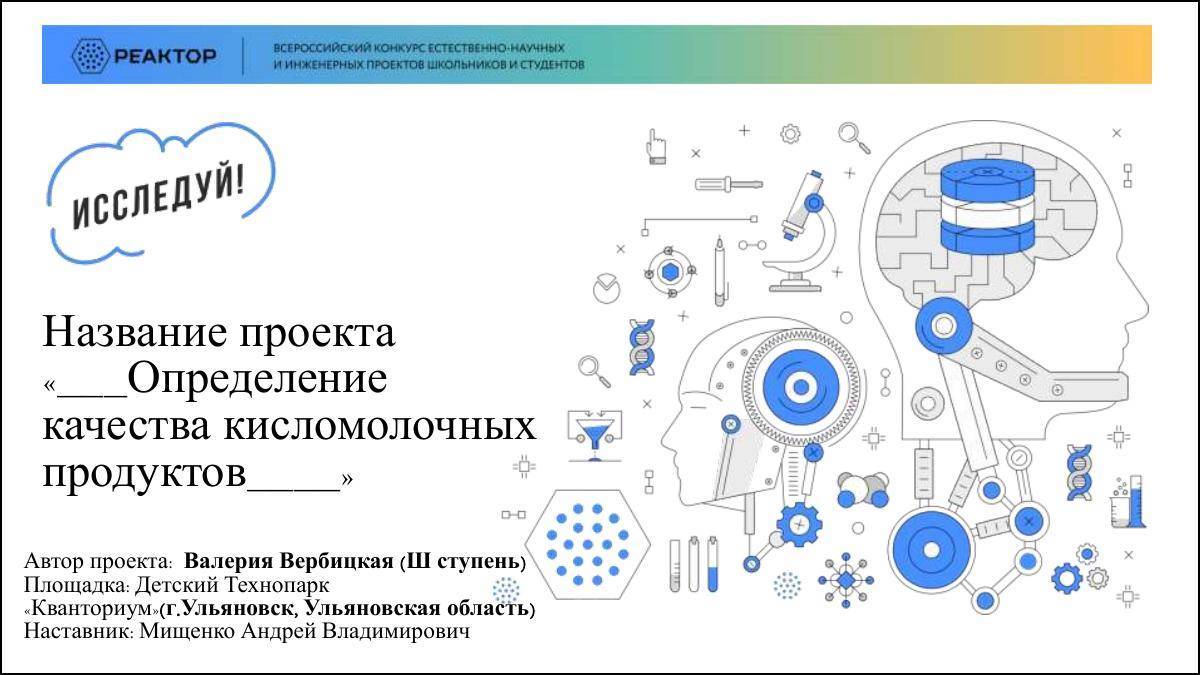 РЕАКТОР

ВСЕРОССИЙСКИЙ КОНКУРС ЕСТЕСТВЕННО-НАУЧНЫХ И ИНЖЕНЕРНЫХ ПРОЕКТОВ ШКОЛЬНИКОВ И СТУДЕНТОВ

ИССЛЕДУЙ!

Название проекта «___Определение качества кисломолочных продуктов____»

Автор проекта: Валерия Вербицкая (Ш ступень)
Площадка: Детский Технопарк «Кванториум»(г.Ульяновск, Ульяновская область)
Наставник: Мищенко Андрей Владимирович